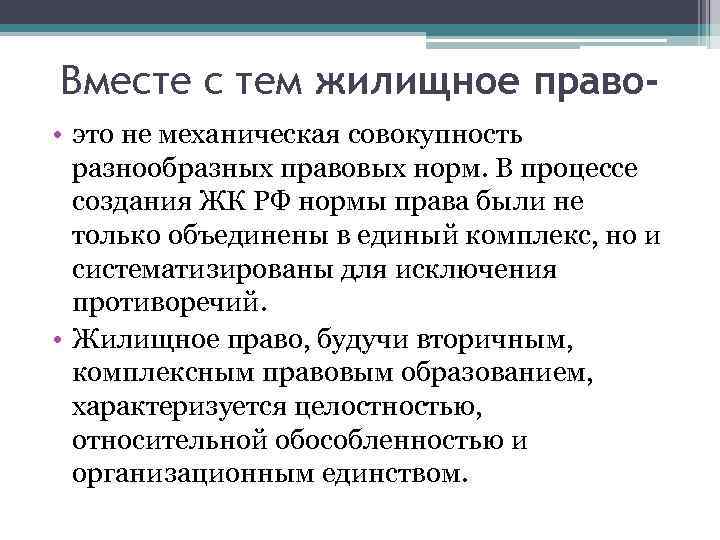 Вместе с тем жилищное право-

• это не механическая совокупность разнообразных правовых норм. В процессе создания ЖК РФ нормы права были не только объединены в единый комплекс, но и систематизированы для исключения противоречий.

• Жилищное право, будучи вторичным, комплексным правовым образованием, характеризуется целостностью, относительной обособленностью и организационным единством.